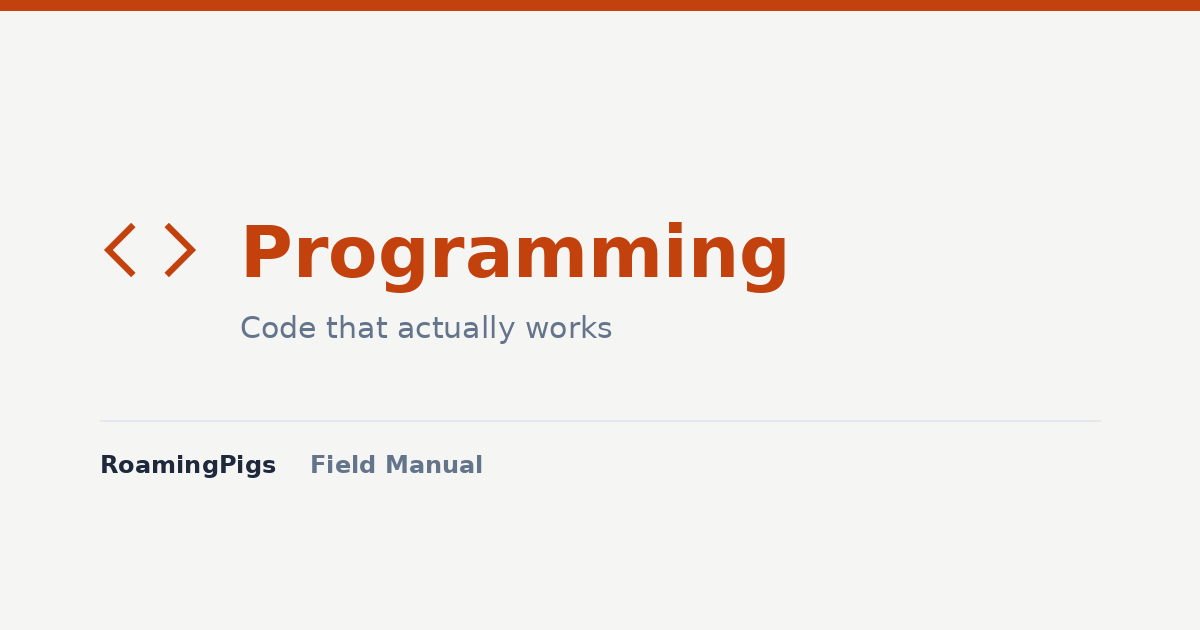 Programming

Code that actually works

RoamingPigs Field Manual